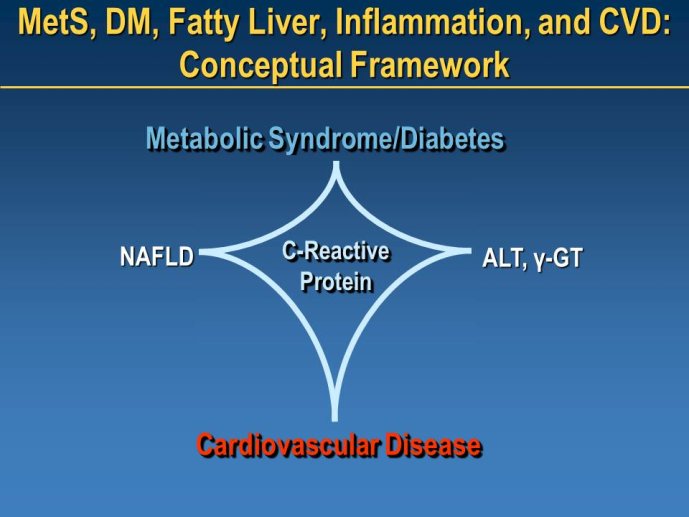 MetS, DM, Fatty Liver, Inflammation, and CVD: Conceptual Framework

Metabolic Syndrome/Diabetes

NAFLD

C-Reactive Protein

ALT, γ-GT

Cardiovascular Disease